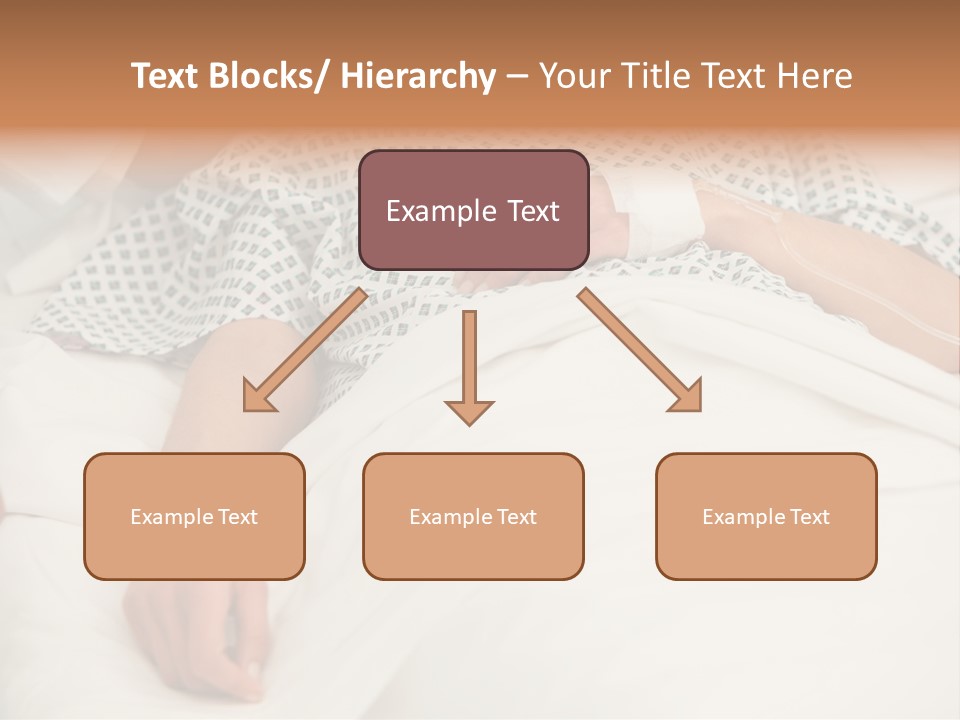 Text Blocks/ Hierarchy – Your Title Text Here

Example Text

Example Text

Example Text

Example Text